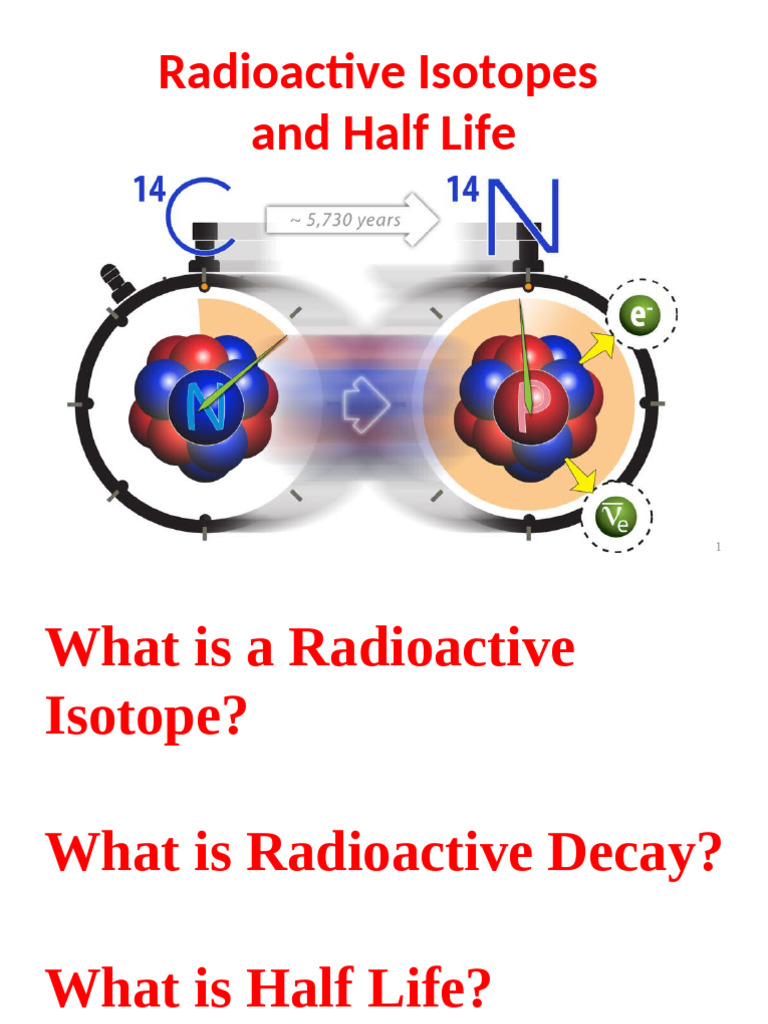 Radioactive Isotopes and Half Life

$^{14}C$

~ 5,730 years

$^{14}N$

N

P

$e^-$

$\overline{\nu}_e$

1

What is a Radioactive Isotope?

What is Radioactive Decay?

What is Half Life?